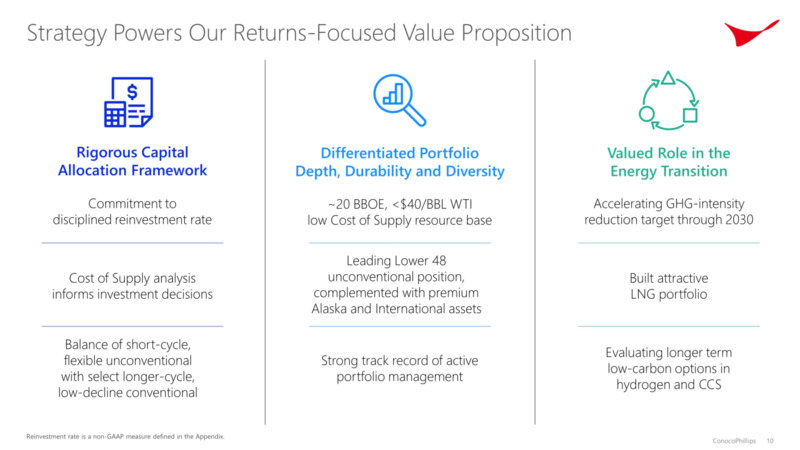 Strategy Powers Our Returns-Focused Value Proposition

Rigorous Capital Allocation Framework

Commitment to disciplined reinvestment rate

Cost of Supply analysis informs investment decisions

Balance of short-cycle, flexible unconventional with select longer-cycle, low-decline conventional

Differentiated Portfolio Depth, Durability and Diversity

~20 BBOE, <$40/BBL WTI low Cost of Supply resource base

Leading Lower 48 unconventional position, complemented with premium Alaska and International assets

Strong track record of active portfolio management

Valued Role in the Energy Transition

Accelerating GHG-intensity reduction target through 2030

Built attractive LNG portfolio

Evaluating longer term low-carbon options in hydrogen and CCS

Reinvestment rate is a non-GAAP measure defined in the Appendix.

ConocoPhillips 10